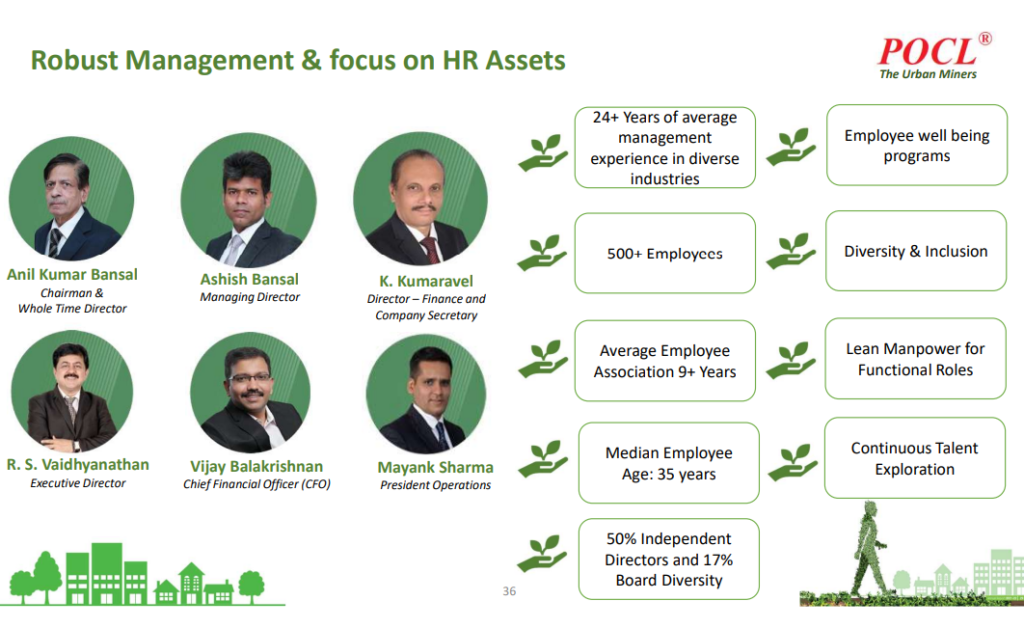 Robust Management & focus on HR Assets

POCL®
The Urban Miners

Anil Kumar Bansal
Chairman & Whole Time Director

Ashish Bansal
Managing Director

K. Kumaravel
Director – Finance and Company Secretary

R. S. Vaidhyanathan
Executive Director

Vijay Balakrishnan
Chief Financial Officer (CFO)

Mayank Sharma
President Operations

24+ Years of average management experience in diverse industries

500+ Employees

Average Employee Association 9+ Years

Median Employee Age: 35 years

50% Independent Directors and 17% Board Diversity

Employee well being programs

Diversity & Inclusion

Lean Manpower for Functional Roles

Continuous Talent Exploration

36